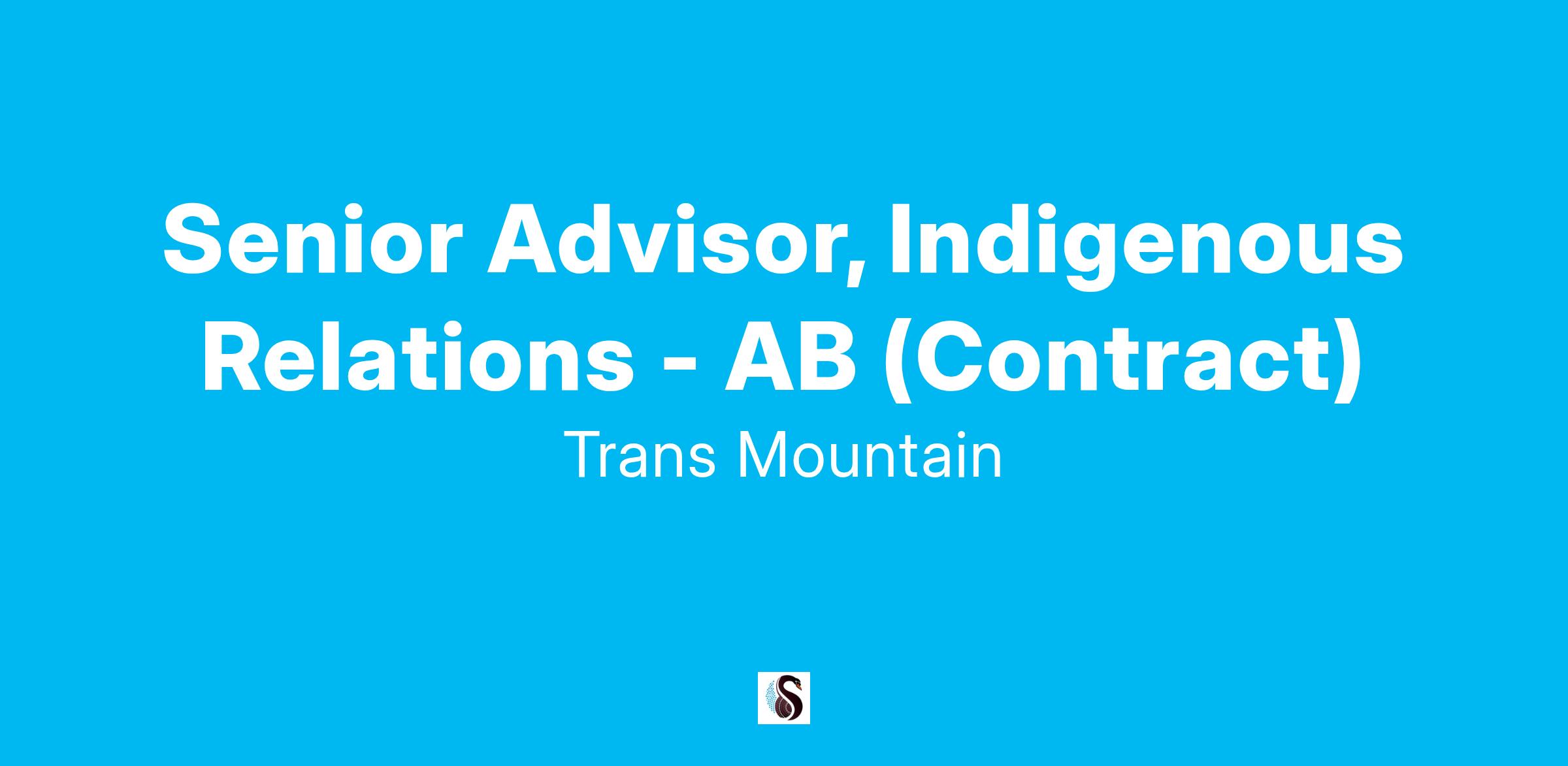 Senior Advisor, Indigenous Relations - AB (Contract)

Trans Mountain